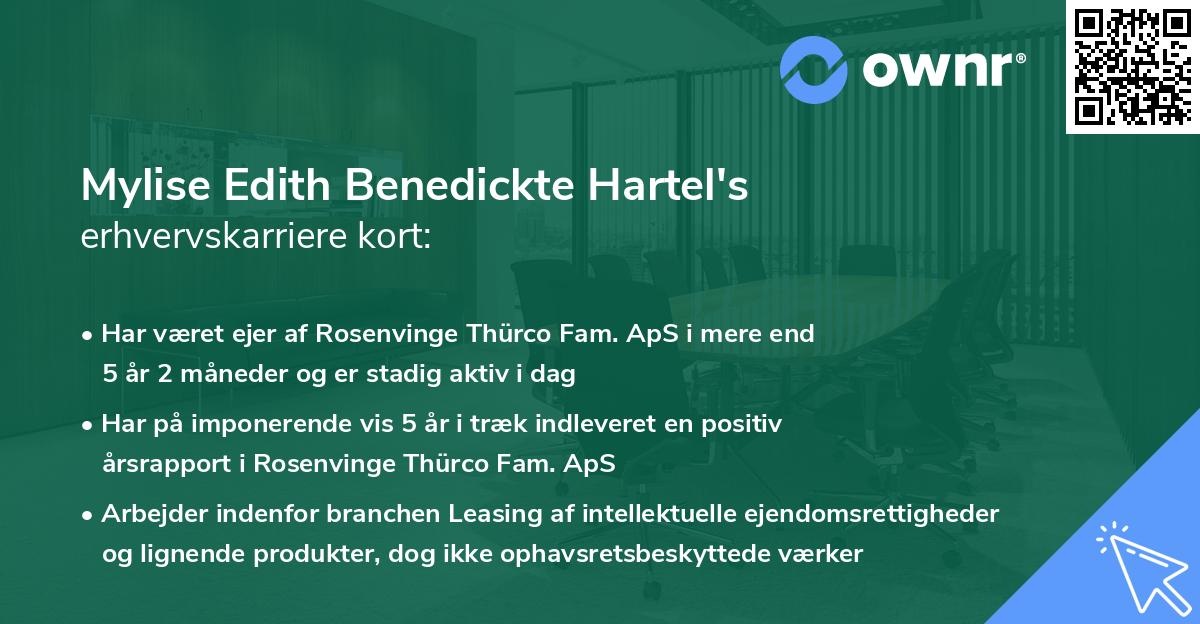 ownr®

Mylise Edith Benedickte Hartel's
erhvervskarriere kort:

• Har været ejer af Rosenvinge Thürco Fam. ApS i mere end 5 år 2 måneder og er stadig aktiv i dag

• Har på imponerende vis 5 år i træk indleveret en positiv årsrapport i Rosenvinge Thürco Fam. ApS

• Arbejder indenfor branchen Leasing af intellektuelle ejendomsrettigheder og lignende produkter, dog ikke ophavsretsbeskyttede værker